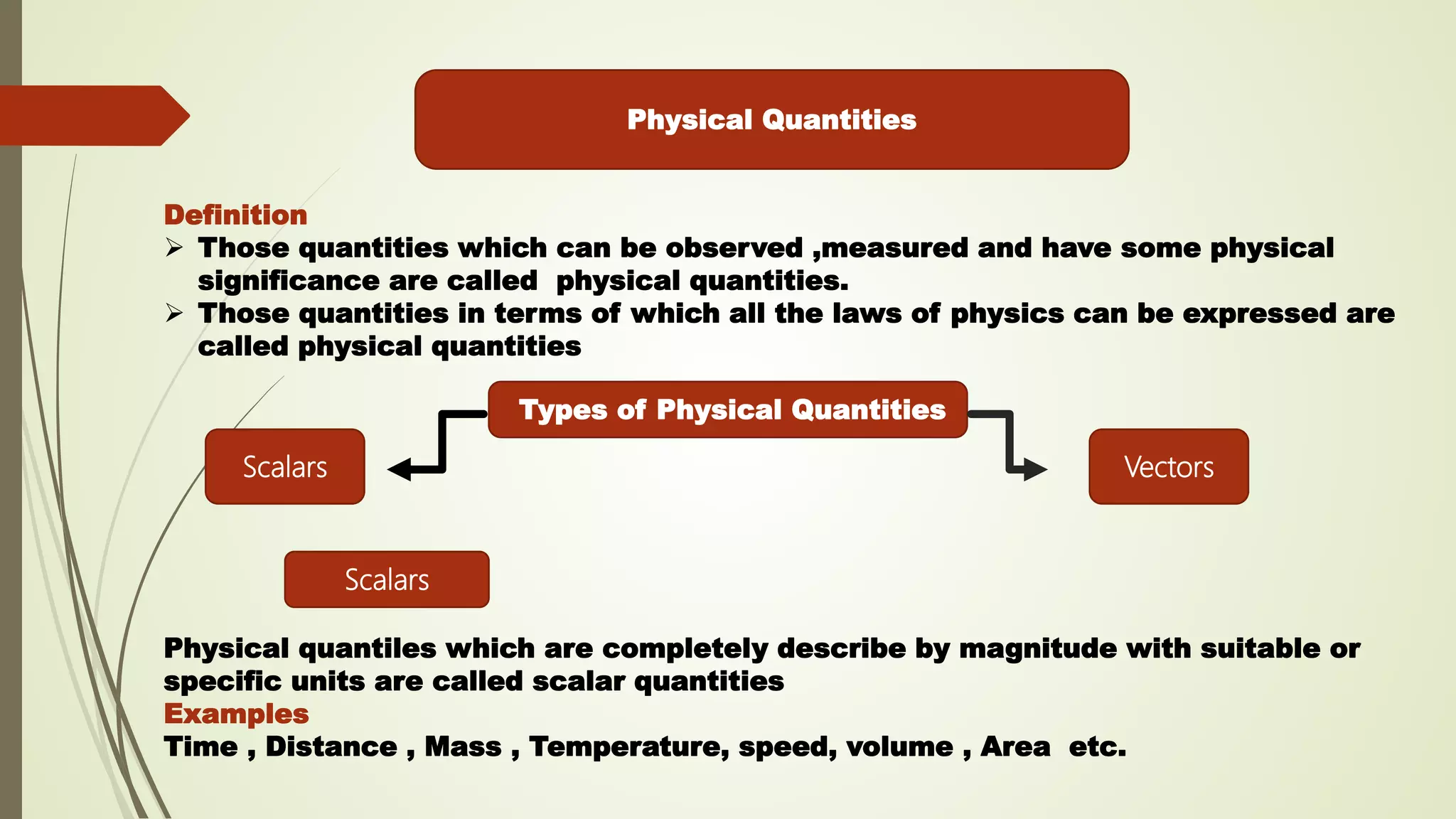 Physical Quantities

Definition

➢ Those quantities which can be observed ,measured and have some physical significance are called physical quantities.

➢ Those quantities in terms of which all the laws of physics can be expressed are called physical quantities

Types of Physical Quantities

Scalars

Vectors

Scalars

Physical quantiles which are completely describe by magnitude with suitable or specific units are called scalar quantities

Examples

Time , Distance , Mass , Temperature, speed, volume , Area etc.